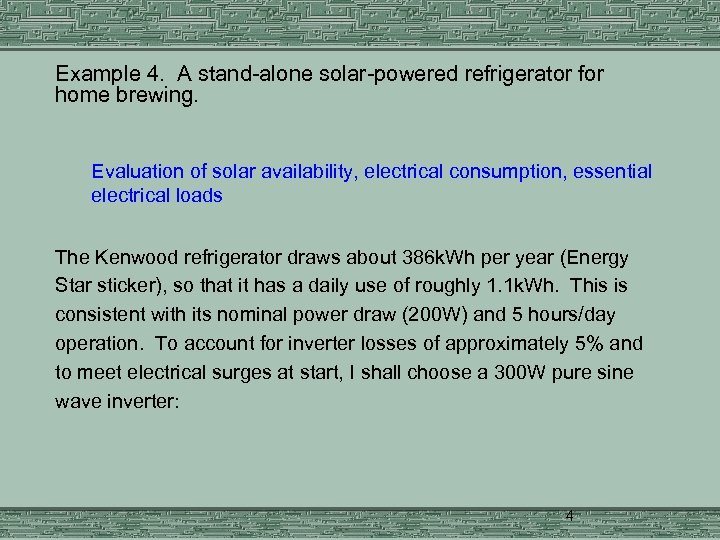 Example 4. A stand-alone solar-powered refrigerator for home brewing.

Evaluation of solar availability, electrical consumption, essential electrical loads

The Kenwood refrigerator draws about 386kWh per year (Energy Star sticker), so that it has a daily use of roughly 1.1kWh. This is consistent with its nominal power draw (200W) and 5 hours/day operation. To account for inverter losses of approximately 5% and to meet electrical surges at start, I shall choose a 300W pure sine wave inverter:

4